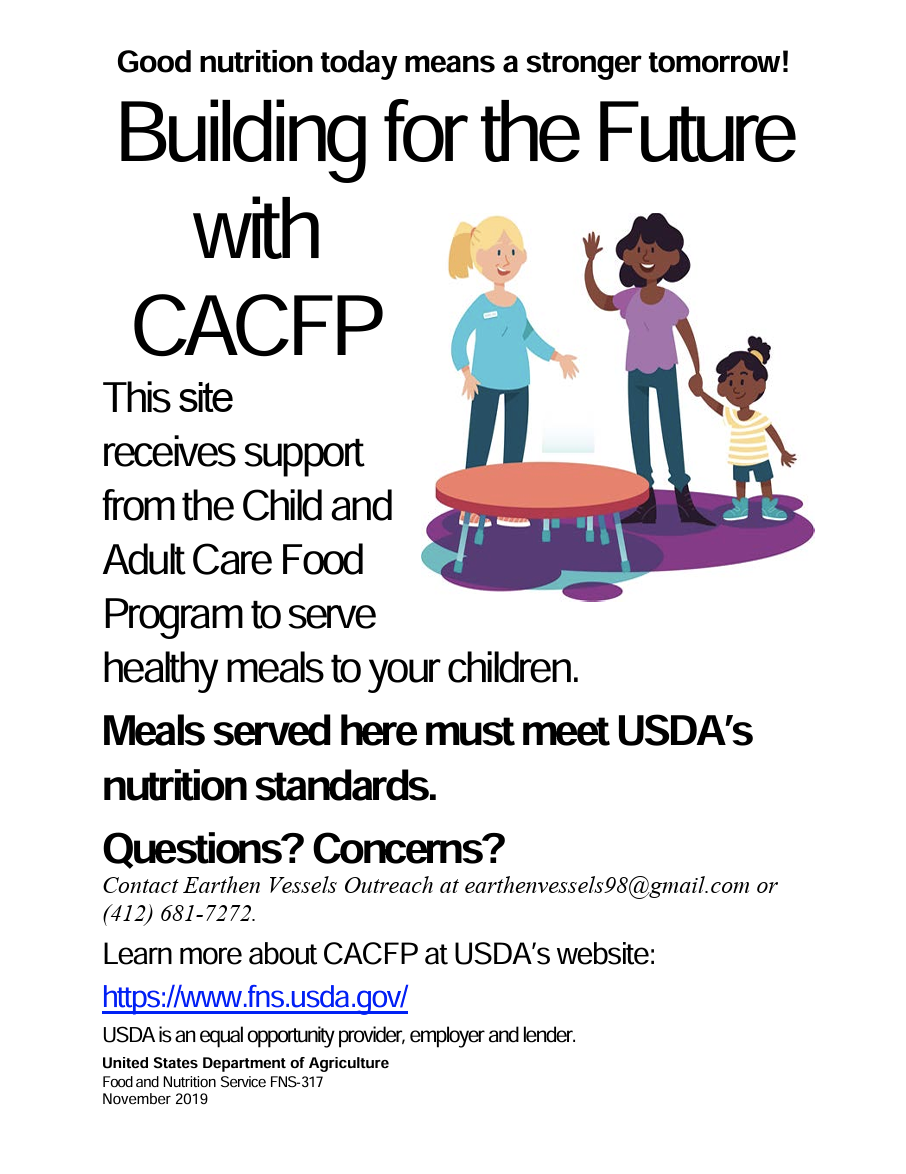 Good nutrition today means a stronger tomorrow!

Building for the Future with CACFP

This site receives support from the Child and Adult Care Food Program to serve healthy meals to your children.

Meals served here must meet USDA's nutrition standards.

Questions? Concerns?

Contact Earthen Vessels Outreach at earthenvessels98@gmail.com or (412) 681-7272.

Learn more about CACFP at USDA's website:

https://www.fns.usda.gov/

USDA is an equal opportunity provider, employer and lender.

United States Department of Agriculture
Food and Nutrition Service FNS-317
November 2019